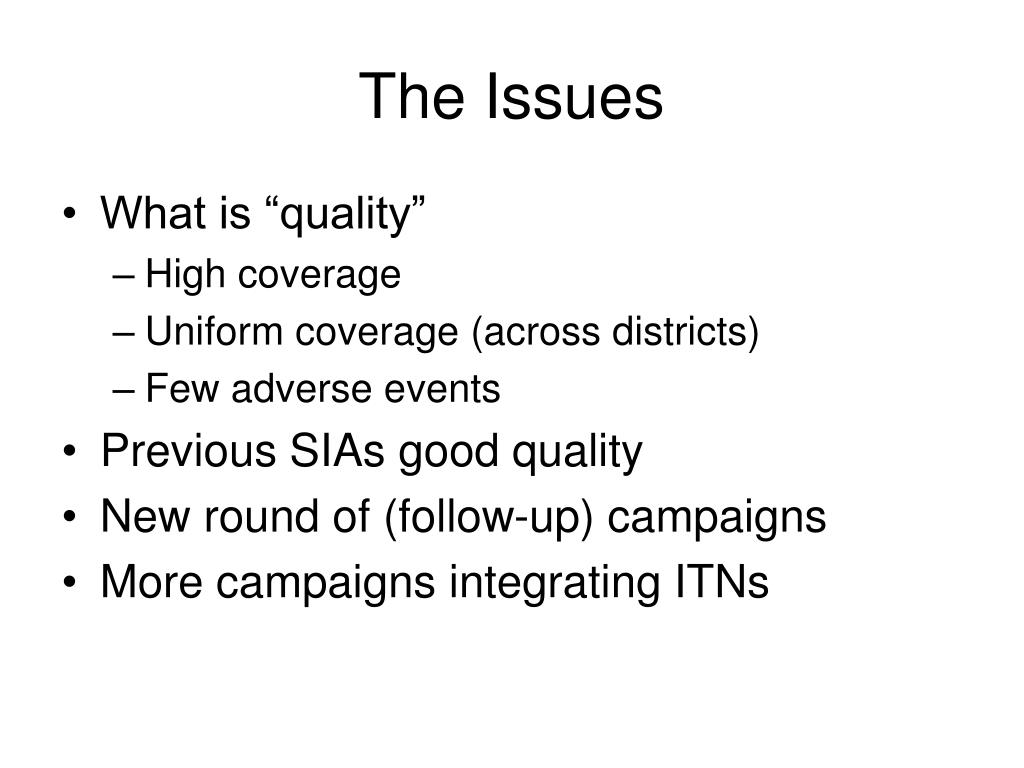 The Issues

• What is “quality”
– High coverage
– Uniform coverage (across districts)
– Few adverse events
• Previous SIAs good quality
• New round of (follow-up) campaigns
• More campaigns integrating ITNs